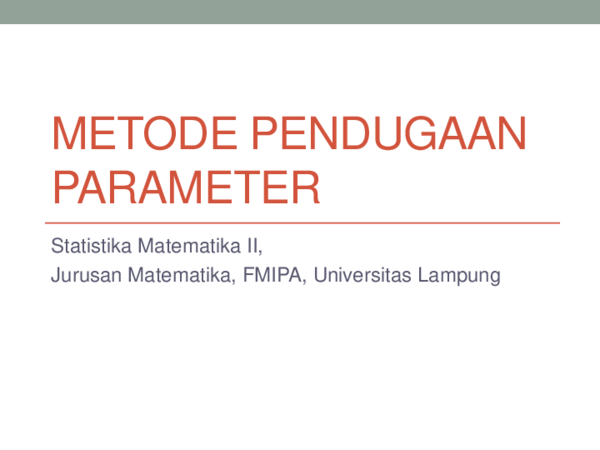 METODE PENDUGAAN PARAMETER

Statistika Matematika II,
Jurusan Matematika, FMIPA, Universitas Lampung